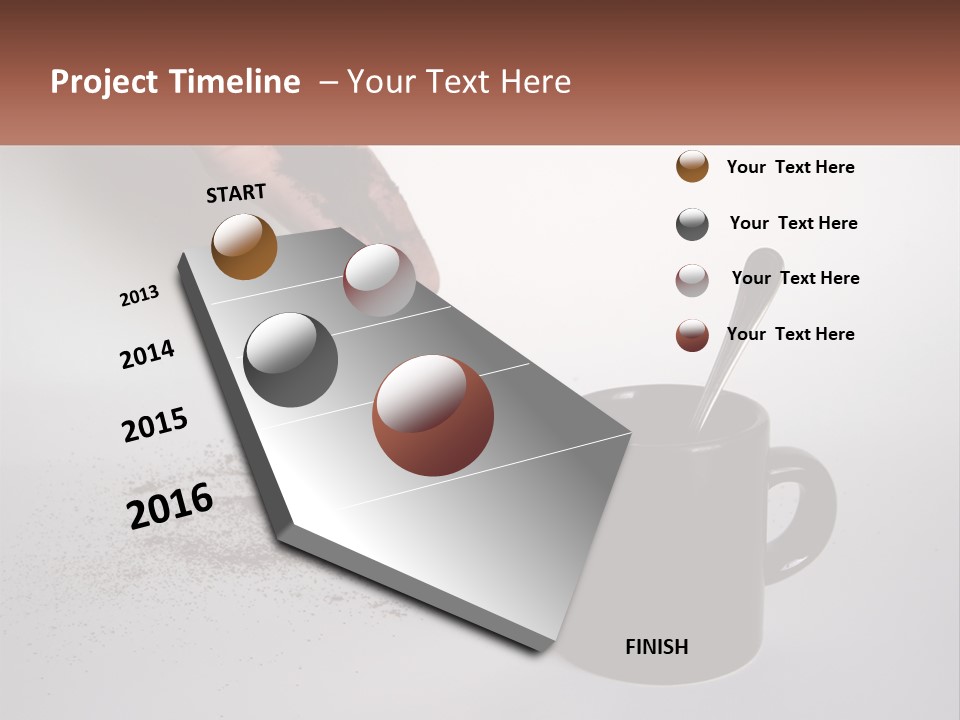 Project Timeline – Your Text Here

START

2013

2014

2015

2016

Your Text Here

Your Text Here

Your Text Here

Your Text Here

FINISH